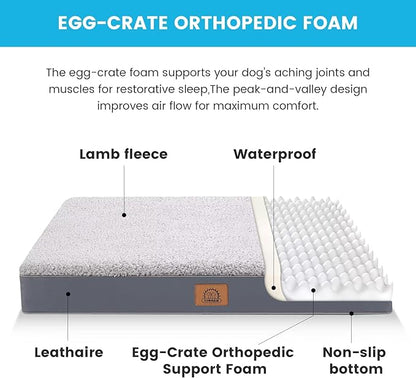 EGG-CRATE ORTHOPEDIC FOAM

The egg-crate foam supports your dog's aching joints and muscles for restorative sleep,The peak-and-valley design improves air flow for maximum comfort.

Lamb fleece

Waterproof

Leathaire

Egg-Crate Orthopedic Support Foam

Non-slip bottom